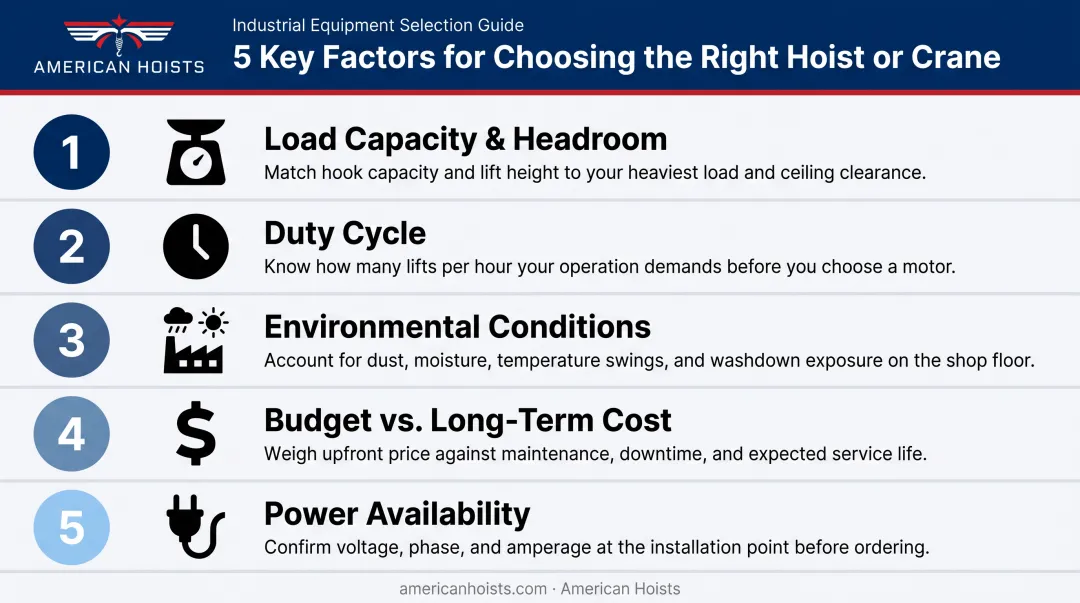 AMERICAN HOISTS

Industrial Equipment Selection Guide

5 Key Factors for Choosing the Right Hoist or Crane

1

Load Capacity & Headroom

Match hook capacity and lift height to your heaviest load and ceiling clearance.

2

Duty Cycle

Know how many lifts per hour your operation demands before you choose a motor.

3

Environmental Conditions

Account for dust, moisture, temperature swings, and washdown exposure on the shop floor.

4

Budget vs. Long-Term Cost

Weigh upfront price against maintenance, downtime, and expected service life.

5

Power Availability

Confirm voltage, phase, and amperage at the installation point before ordering.

americanhoists.com · American Hoists